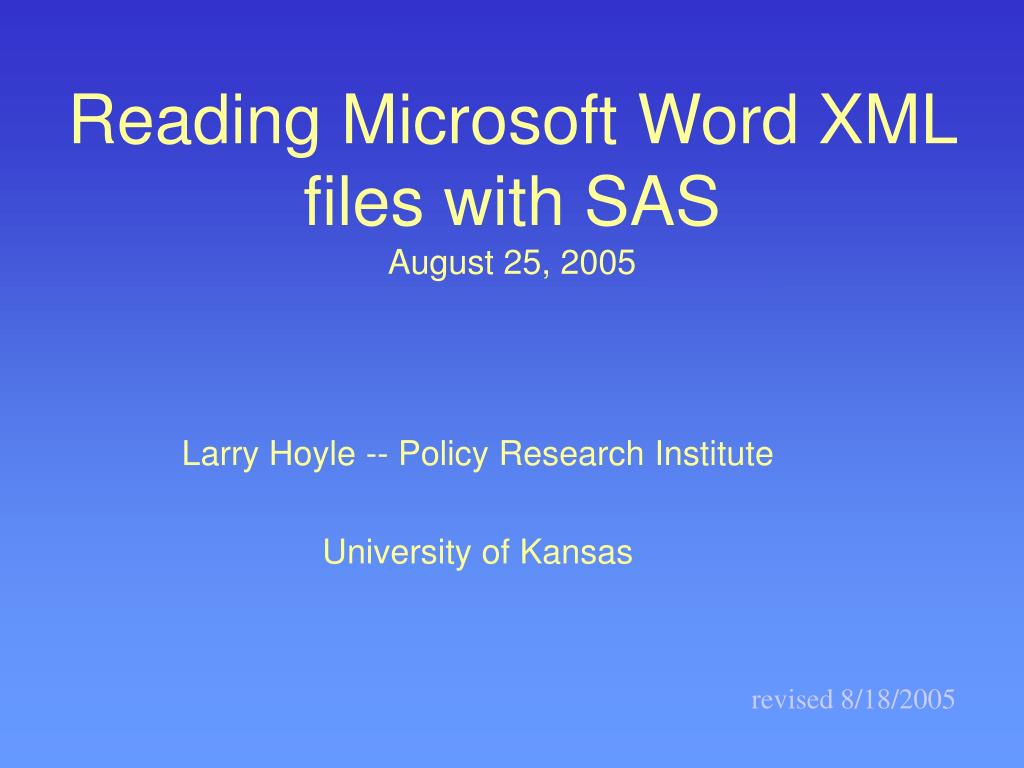 Reading Microsoft Word XML files with SAS
August 25, 2005

Larry Hoyle -- Policy Research Institute

University of Kansas

revised 8/18/2005